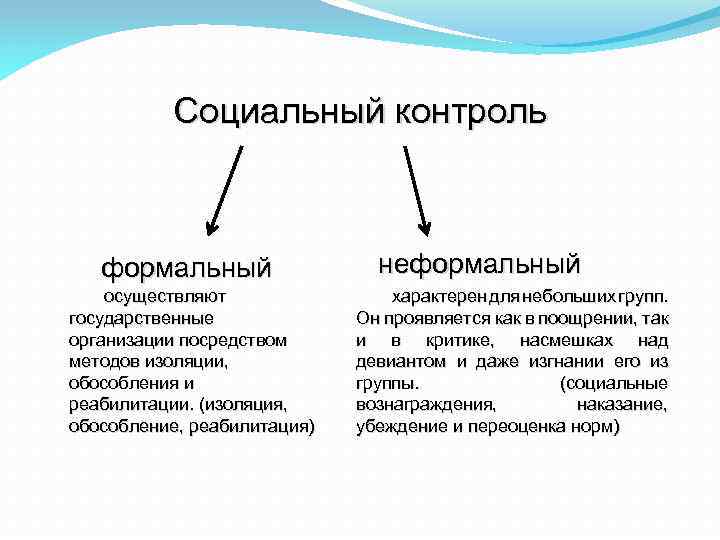 Социальный контроль

формальный

осуществляют государственные организации посредством методов изоляции, обособления и реабилитации. (изоляция, обособление, реабилитация)

неформальный

характерен для небольших групп. Он проявляется как в поощрении, так и в критике, насмешках над девиантом и даже изгнании его из группы. (социальные вознаграждения, наказание, убеждение и переоценка норм)